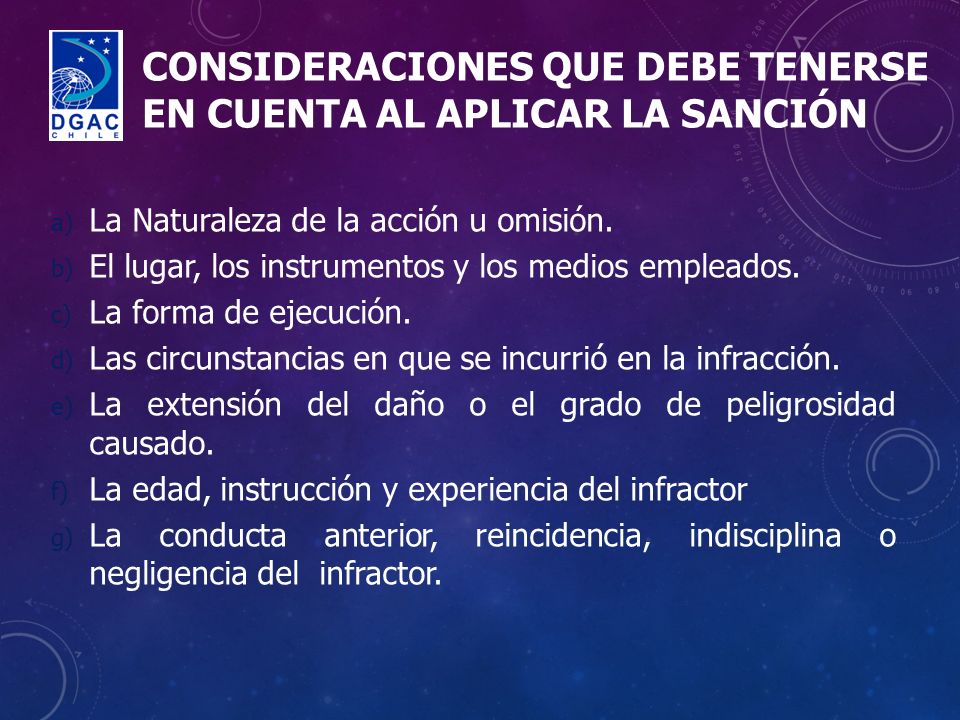 DGAC
CHILE

CONSIDERACIONES QUE DEBE TENERSE EN CUENTA AL APLICAR LA SANCIÓN

a) La Naturaleza de la acción u omisión.
b) El lugar, los instrumentos y los medios empleados.
c) La forma de ejecución.
d) Las circunstancias en que se incurrió en la infracción.
e) La extensión del daño o el grado de peligrosidad causado.
f) La edad, instrucción y experiencia del infractor
g) La conducta anterior, reincidencia, indisciplina o negligencia del infractor.